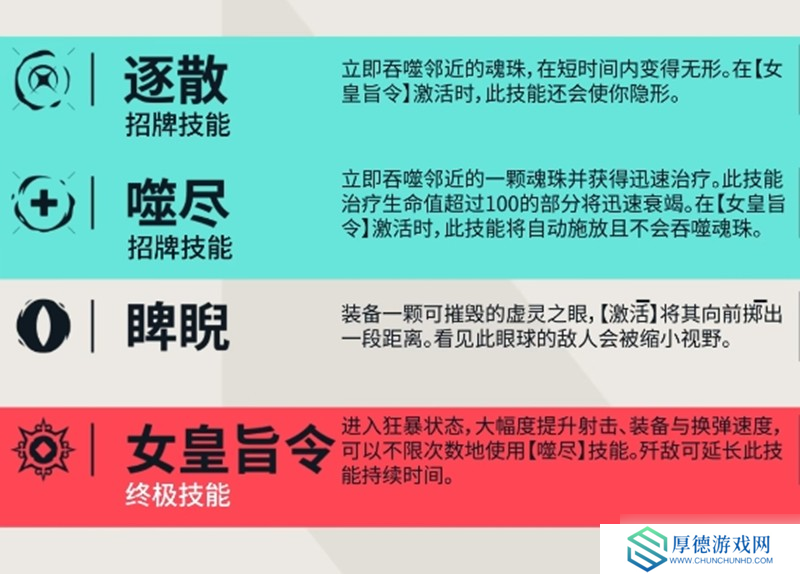 逐散
招牌技能

立即吞噬邻近的魂珠，在短时间内变得无形。在【女皇旨令】激活时，此技能还会使你隐形。

噬尽
招牌技能

立即吞噬邻近的一颗魂珠并获得迅速治疗。此技能治疗生命值超过100的部分将迅速衰竭。在【女皇旨令】激活时，此技能将自动施放且不会吞噬魂珠。

睥睨

装备一颗可摧毁的虚灵之眼，【激活】将其向前掷出一段距离。看见此眼球的敌人会被缩小视野。

女皇旨令
终极技能

进入狂暴状态，大幅度提升射击、装备与换弹速度，可以不限次数地使用【噬尽】技能。歼敌可延长此技能持续时间。

厚德游戏网
WWW.CHUNCHUNHD.COM